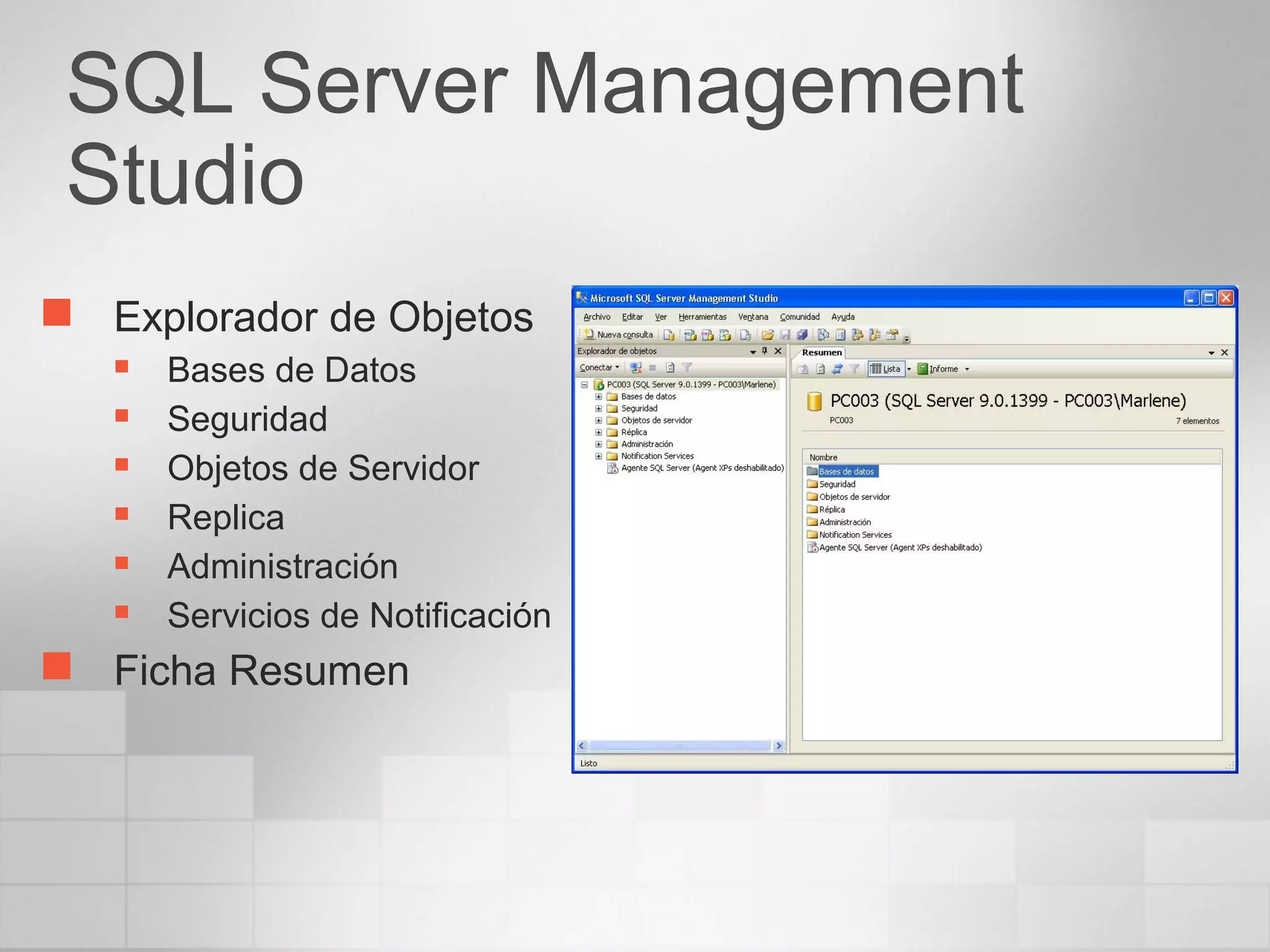 SQL Server Management Studio

Explorador de Objetos
Bases de Datos
Seguridad
Objetos de Servidor
Replica
Administración
Servicios de Notificación
Ficha Resumen

Microsoft SQL Server Management Studio
Archivo Editar Ver Herramientas Ventana Comunidad Ayuda
Nueva consulta
Explorador de objetos
Conectar
PC003 (SQL Server 9.0.1399 - PC003\Marlene)
Bases de datos
Seguridad
Objetos de servidor
Réplica
Administración
Notification Services
Agente SQL Server (Agent XPs deshabilitado)
Resumen
Lista
Informe
PC003 (SQL Server 9.0.1399 - PC003\Marlene)
PC003
7 elementos
Nombre
Bases de datos
Seguridad
Objetos de servidor
Réplica
Administración
Notification Services
Agente SQL Server (Agent XPs deshabilitado)
Listo